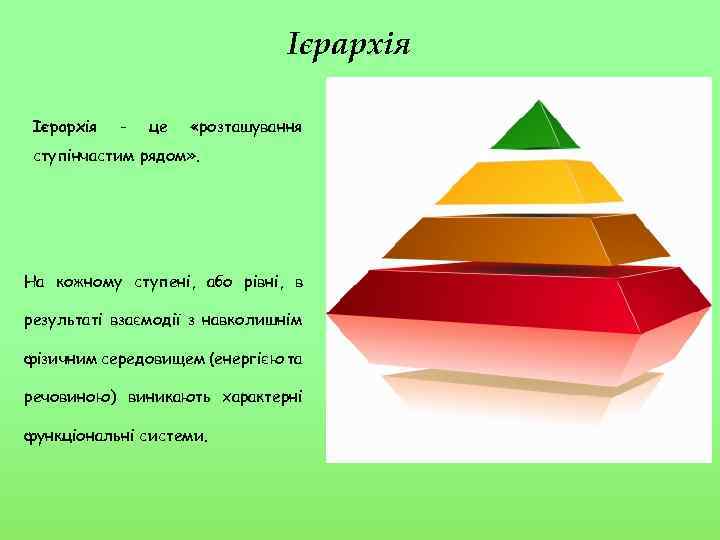 Ієрархія

Ієрархія - це «розташування ступінчастим рядом».

На кожному ступені, або рівні, в результаті взаємодії з навколишнім фізичним середовищем (енергією та речовиною) виникають характерні функціональні системи.